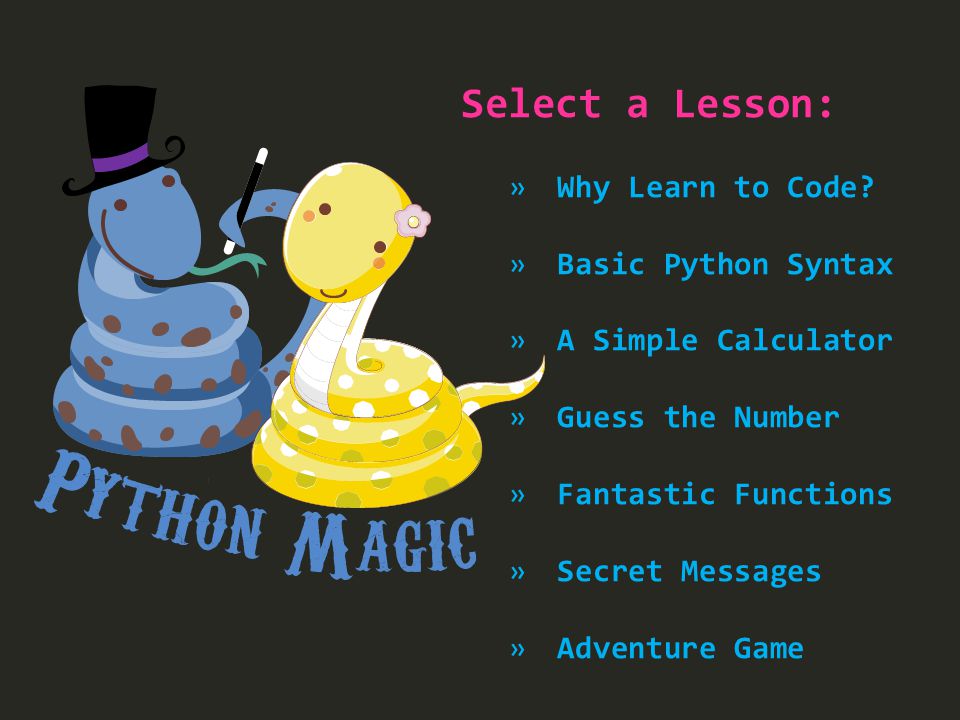 PYTHON MAGIC

Select a Lesson:

» Why Learn to Code?

» Basic Python Syntax

» A Simple Calculator

» Guess the Number

» Fantastic Functions

» Secret Messages

» Adventure Game